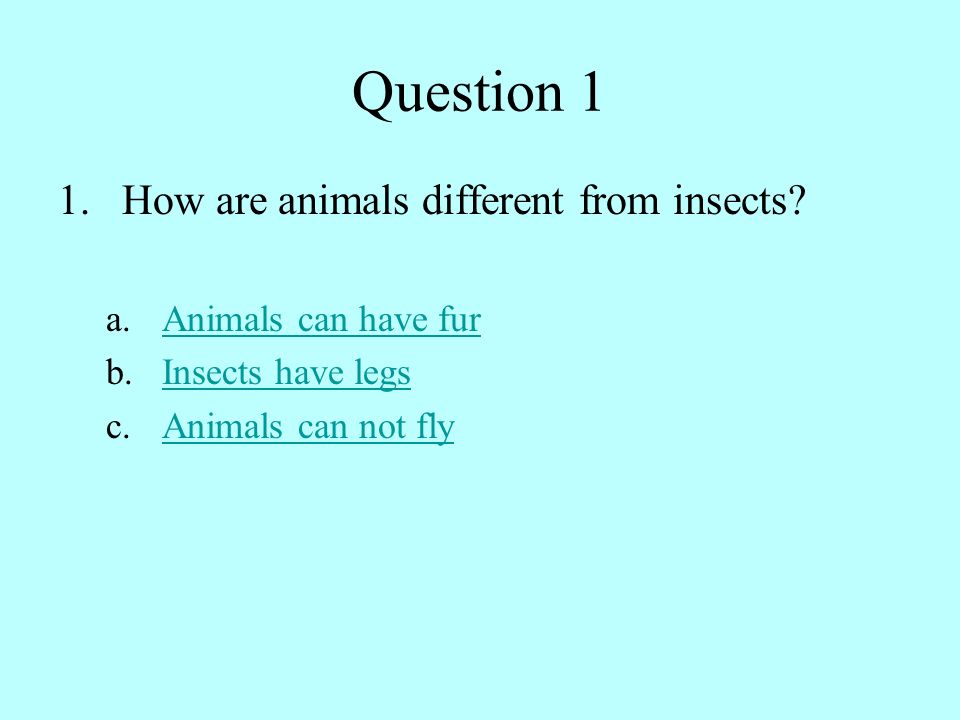 Question 1

1. How are animals different from insects?

a. Animals can have fur
b. Insects have legs
c. Animals can not fly